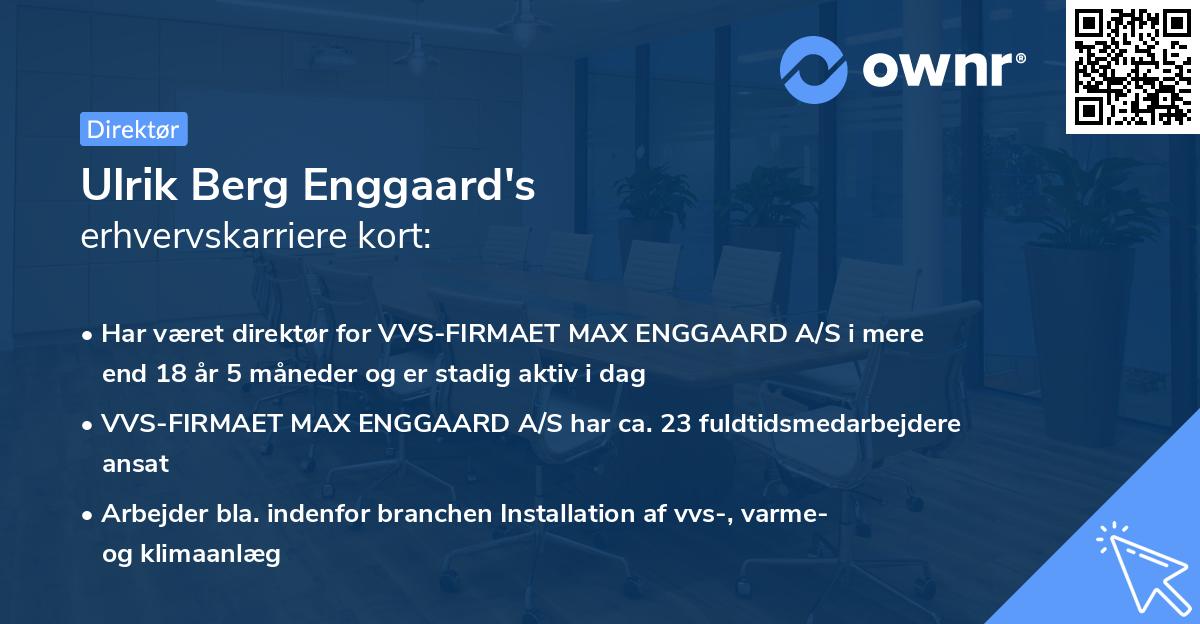 ownr®

Direktør

Ulrik Berg Enggaard's
erhvervskarriere kort:

• Har været direktør for VVS-FIRMAET MAX ENGGAARD A/S i mere end 18 år 5 måneder og er stadig aktiv i dag

• VVS-FIRMAET MAX ENGGAARD A/S har ca. 23 fuldtidsmedarbejdere ansat

• Arbejder bla. indenfor branchen Installation af vvs-, varme- og klimaanlæg